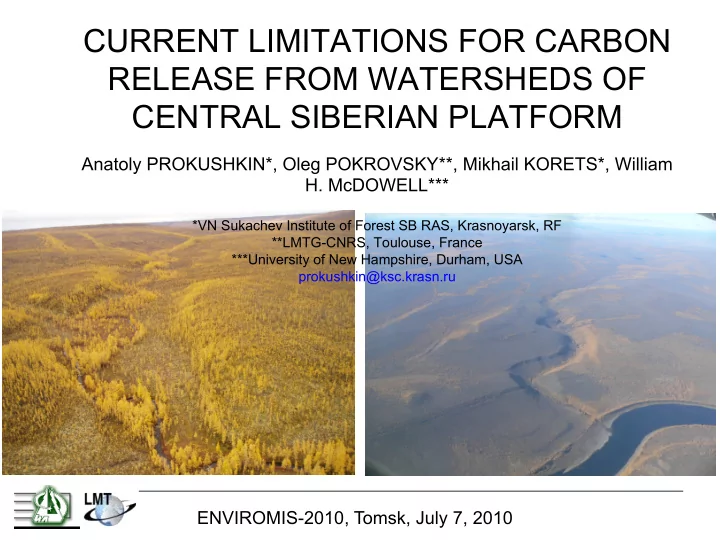 CURRENT LIMITATIONS FOR CARBON RELEASE FROM WATERSHEDS OF CENTRAL SIBERIAN PLATFORM

Anatoly PROKUSHKIN*, Oleg POKROVSKY**, Mikhail KORETS*, William H. McDOWELL***

*VN Sukachev Institute of Forest SB RAS, Krasnoyarsk, RF
**LMTG-CNRS, Toulouse, France
***University of New Hampshire, Durham, USA
prokushkin@ksc.krasn.ru

LMT

ENVIROMIS-2010, Tomsk, July 7, 2010